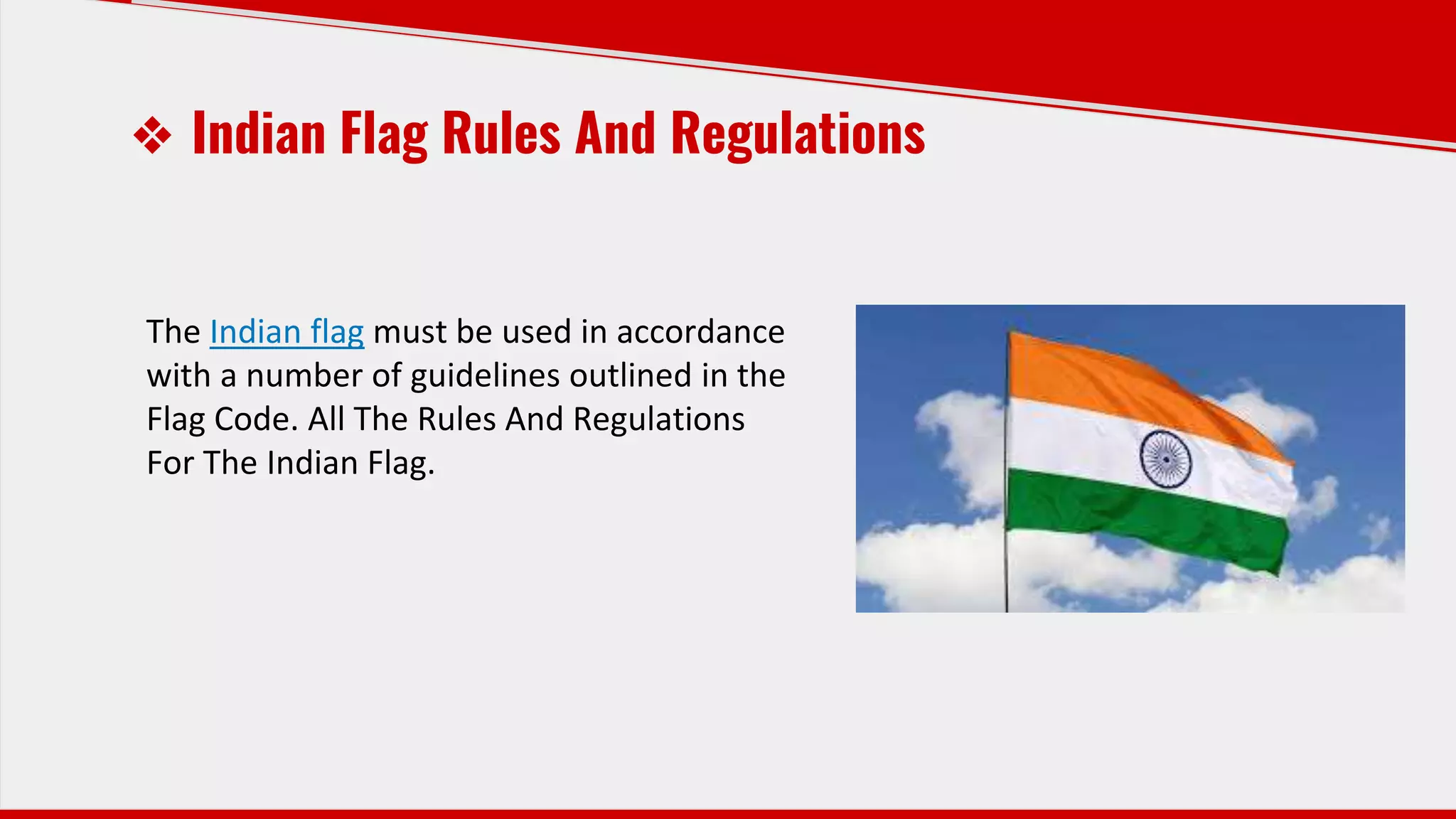 ❖ Indian Flag Rules And Regulations

The Indian flag must be used in accordance with a number of guidelines outlined in the Flag Code. All The Rules And Regulations For The Indian Flag.